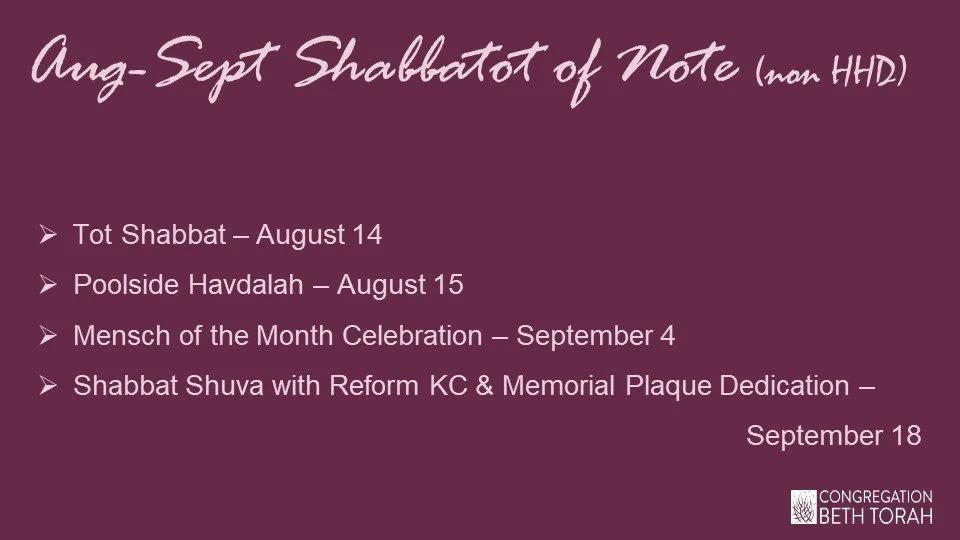 Aug-Sept Shabbatot of Note (non HHD)

➢ Tot Shabbat – August 14

➢ Poolside Havdalah – August 15

➢ Mensch of the Month Celebration – September 4

➢ Shabbat Shuva with Reform KC & Memorial Plaque Dedication – September 18

CONGREGATION BETH TORAH